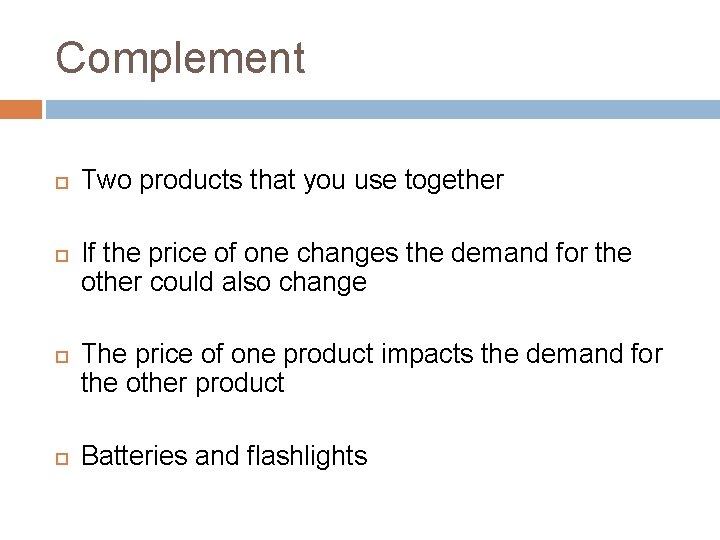 Complement

Two products that you use together

If the price of one changes the demand for the other could also change

The price of one product impacts the demand for the other product

Batteries and flashlights